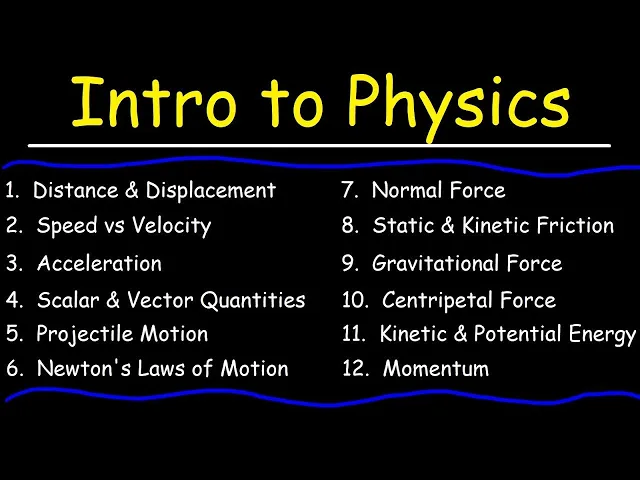 Intro to Physics

1. Distance & Displacement
2. Speed vs Velocity
3. Acceleration
4. Scalar & Vector Quantities
5. Projectile Motion
6. Newton's Laws of Motion

7. Normal Force
8. Static & Kinetic Friction
9. Gravitational Force
10. Centripetal Force
11. Kinetic & Potential Energy
12. Momentum